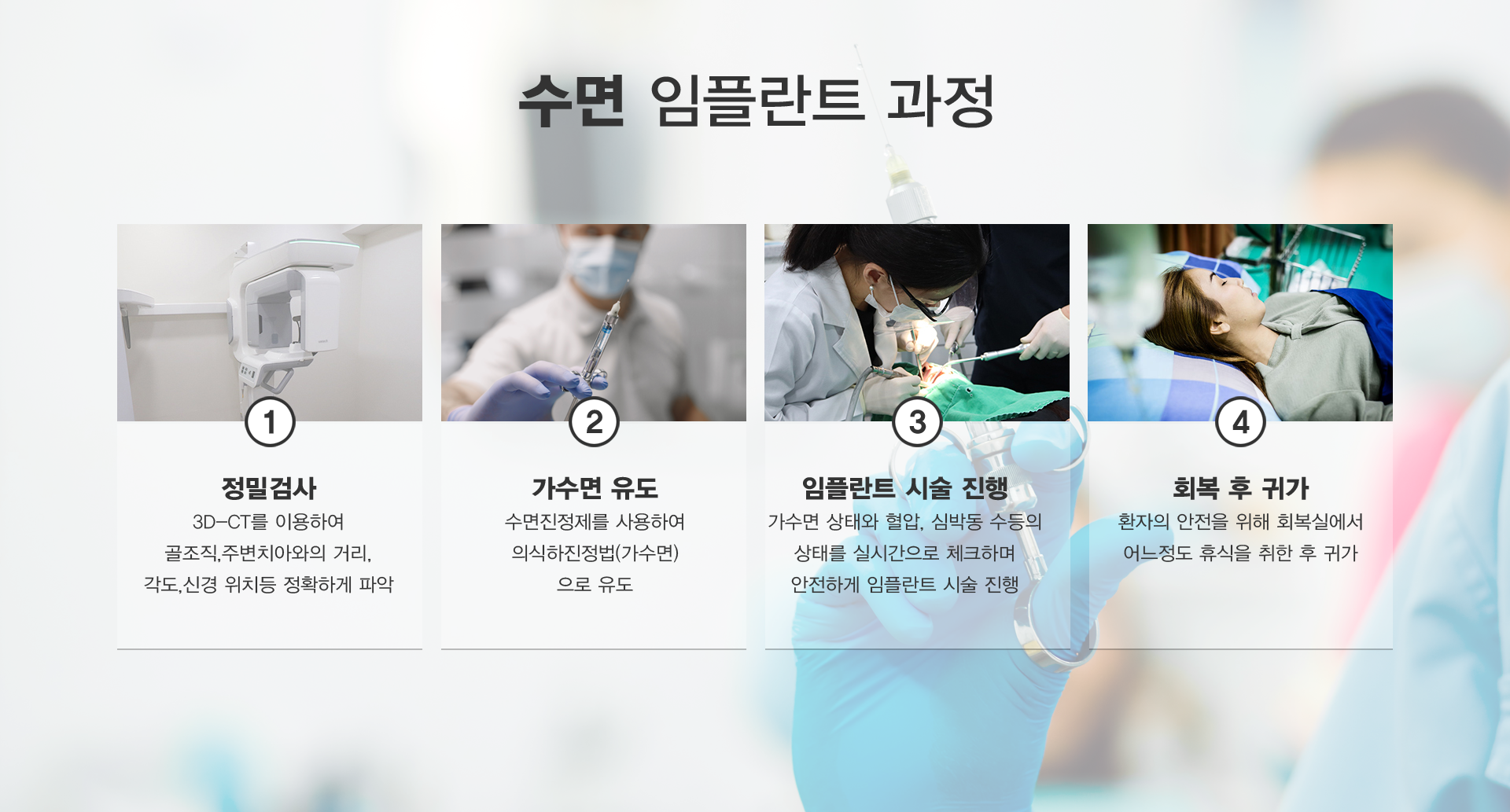 수면 임플란트 과정

1

정밀검사

3D-CT를 이용하여
골조직,주변치아와의 거리,
각도,신경 위치등 정확하게 파악

2

가수면 유도

수면진정제를 사용하여
의식하진정법(가수면)
으로 유도

3

임플란트 시술 진행

가수면 상태와 혈압, 심박동 수등의
상태를 실시간으로 체크하며
안전하게 임플란트 시술 진행

4

회복 후 귀가

환자의 안전을 위해 회복실에서
어느정도 휴식을 취한 후 귀가